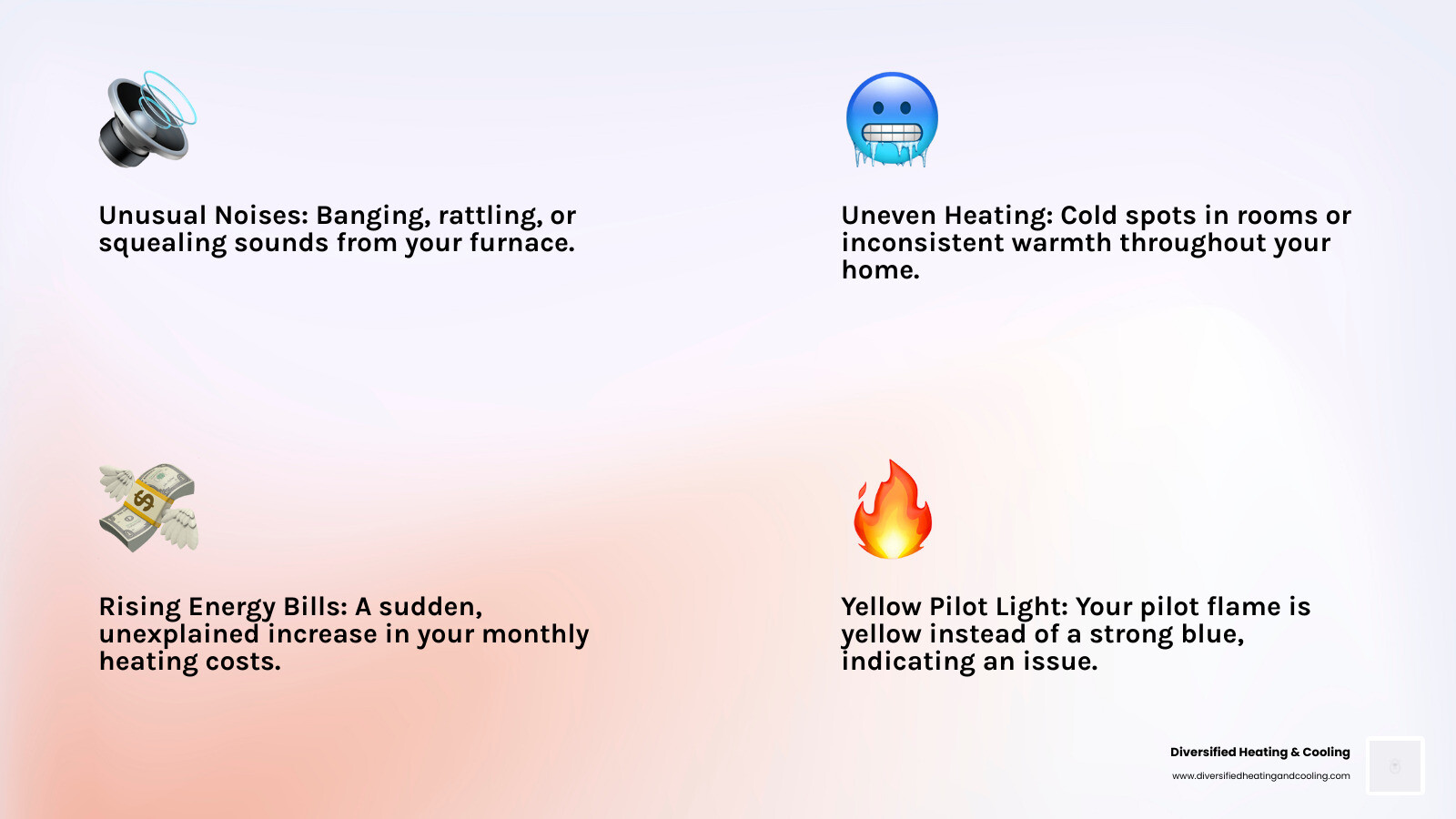 Unusual Noises: Banging, rattling, or squealing sounds from your furnace.

Uneven Heating: Cold spots in rooms or inconsistent warmth throughout your home.

Rising Energy Bills: A sudden, unexplained increase in your monthly heating costs.

Yellow Pilot Light: Your pilot flame is yellow instead of a strong blue, indicating an issue.

Diversified Heating & Cooling
www.diversifiedheatingandcooling.com